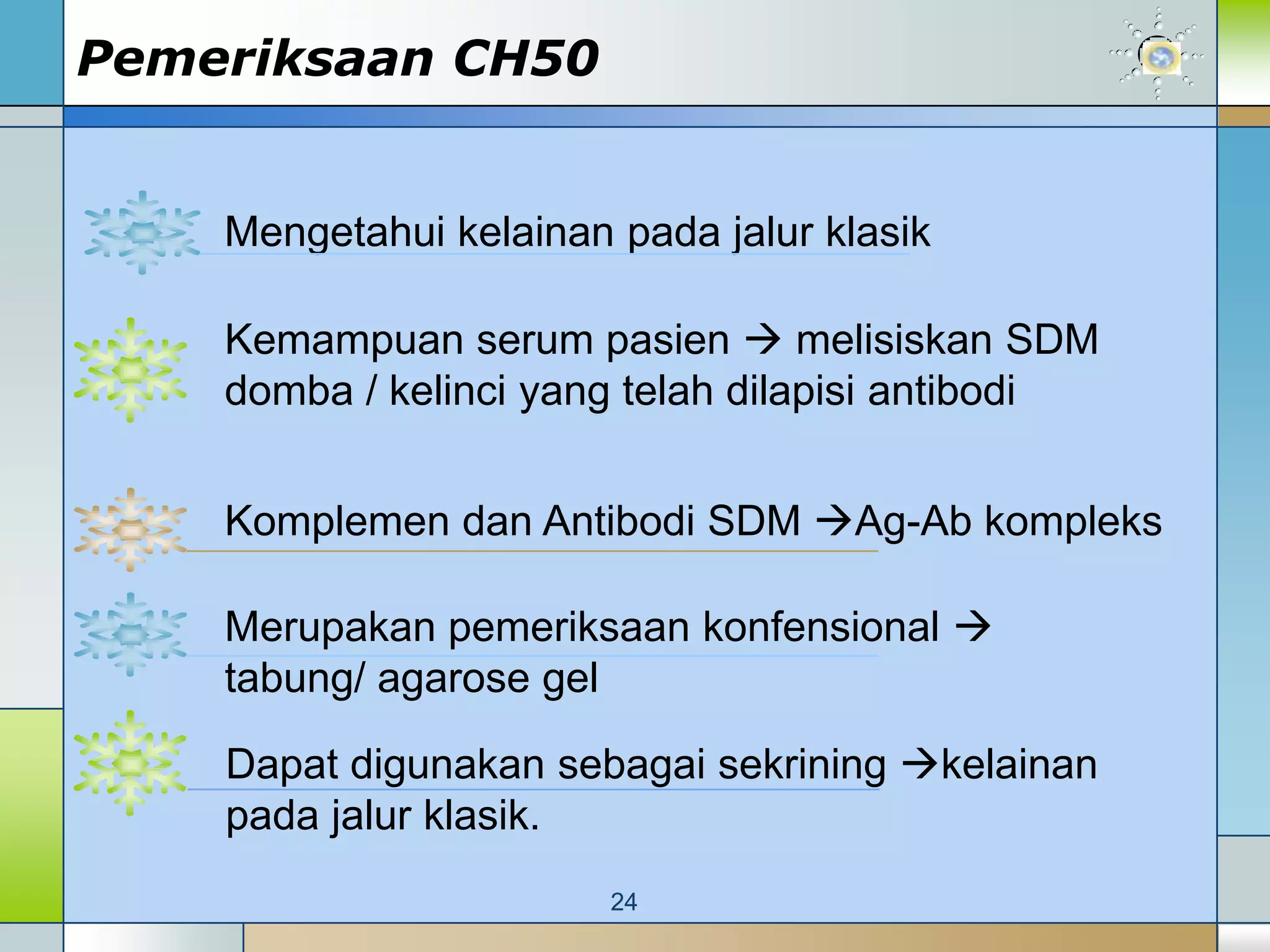 Pemeriksaan CH50

Mengetahui kelainan pada jalur klasik

Kemampuan serum pasien → melisiskan SDM domba / kelinci yang telah dilapisi antibodi

Komplemen dan Antibodi SDM →Ag-Ab kompleks

Merupakan pemeriksaan konfensional → tabung/ agarose gel

Dapat digunakan sebagai sekrining →kelainan pada jalur klasik.

24